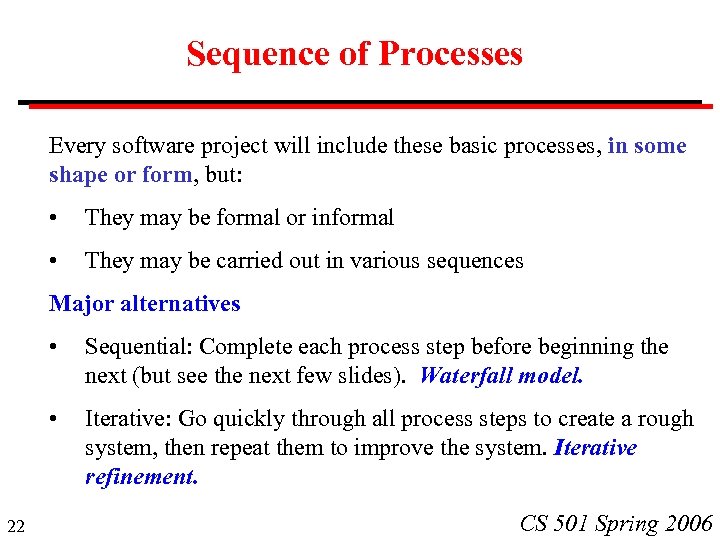 Sequence of Processes

Every software project will include these basic processes, in some shape or form, but:

• They may be formal or informal

• They may be carried out in various sequences

Major alternatives

• Sequential: Complete each process step before beginning the next (but see the next few slides). Waterfall model.

• Iterative: Go quickly through all process steps to create a rough system, then repeat them to improve the system. Iterative refinement.

22

CS 501 Spring 2006